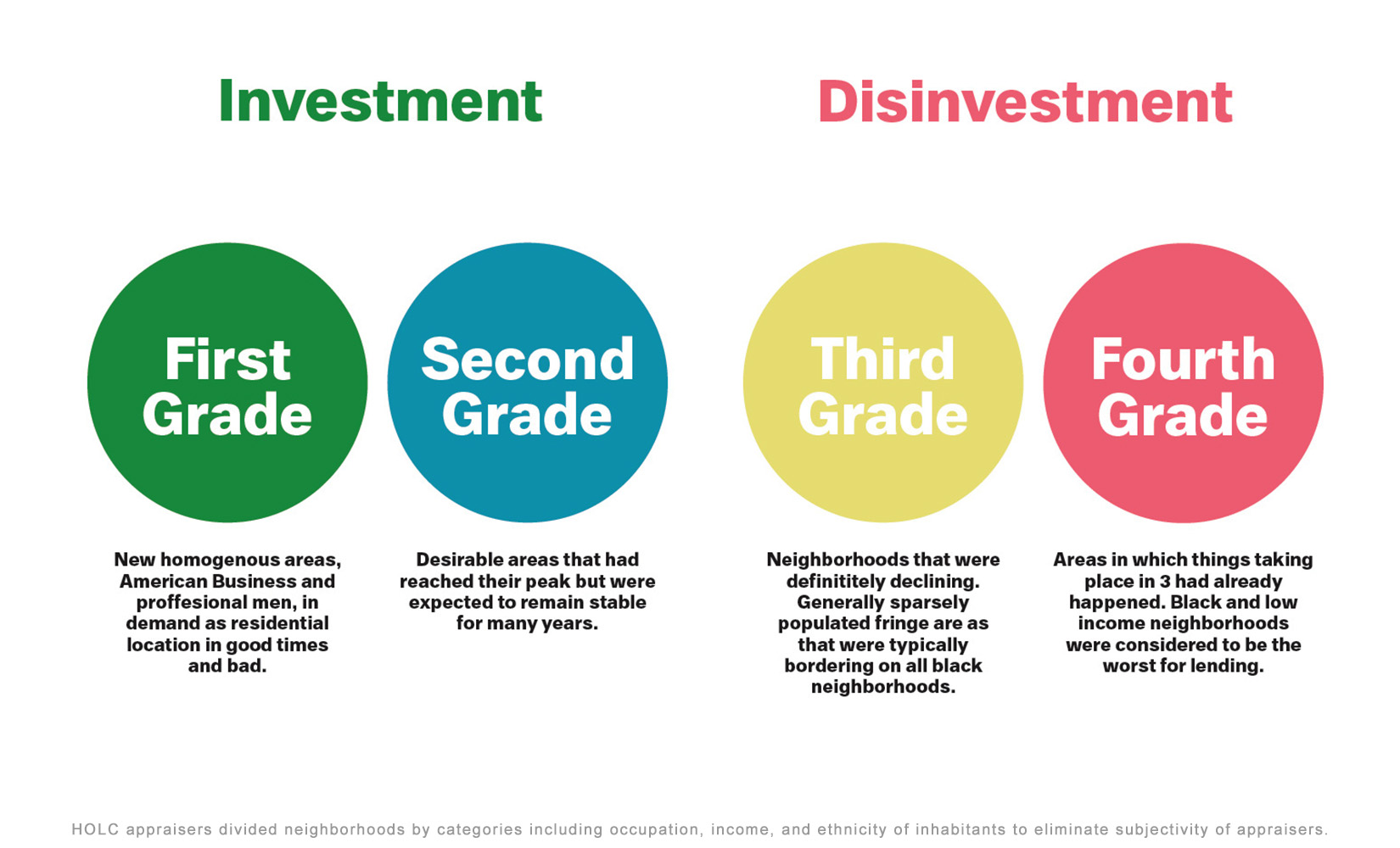 Investment

Disinvestment

First Grade

Second Grade

Third Grade

Fourth Grade

New homogenous areas, American Business and proffesional men, in demand as residential location in good times and bad.

Desirable areas that had reached their peak but were expected to remain stable for many years.

Neighborhoods that were definititely declining. Generally sparsely populated fringe are as that were typically bordering on all black neighborhoods.

Areas in which things taking place in 3 had already happened. Black and low income neighborhoods were considered to be the worst for lending.

HOLC appraisers divided neighborhoods by categories including occupation, income, and ethnicity of inhabitants to eliminate subjectivity of appraisers.